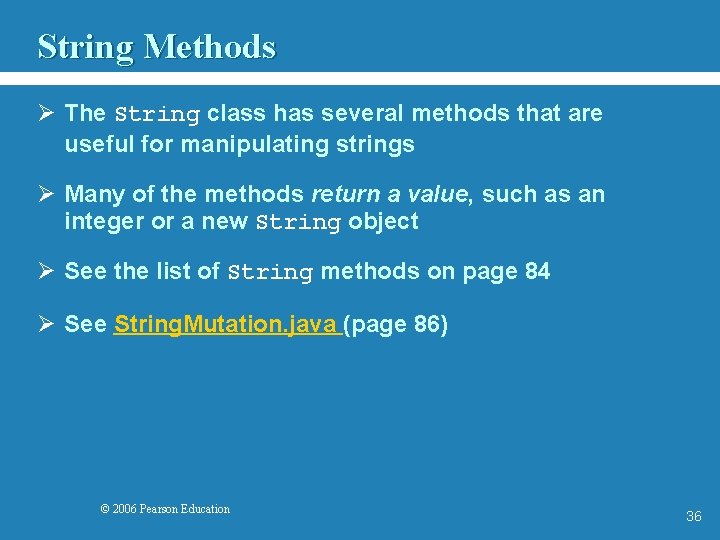 String Methods

➢ The String class has several methods that are useful for manipulating strings

➢ Many of the methods return a value, such as an integer or a new String object

➢ See the list of String methods on page 84

➢ See StringMutation.java (page 86)

© 2006 Pearson Education

36